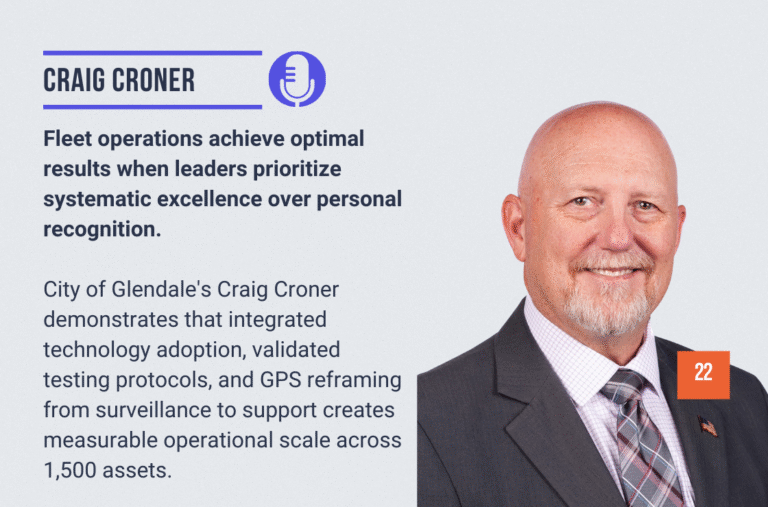 CRAIG CRONER

Fleet operations achieve optimal results when leaders prioritize systematic excellence over personal recognition.

City of Glendale's Craig Croner demonstrates that integrated technology adoption, validated testing protocols, and GPS reframing from surveillance to support creates measurable operational scale across 1,500 assets.

22